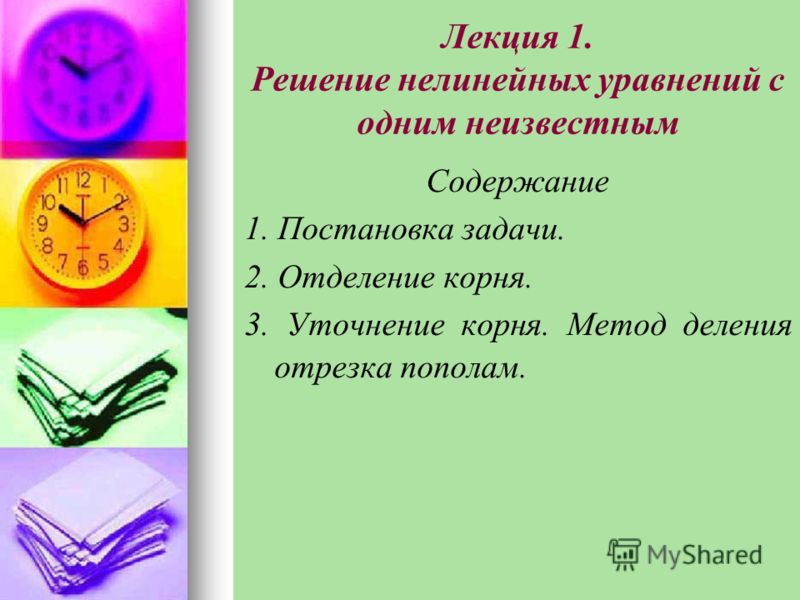 Лекция 1.
Решение нелинейных уравнений с одним неизвестным

Содержание

1. Постановка задачи.

2. Отделение корня.

3. Уточнение корня. Метод деления отрезка пополам.

MyShared